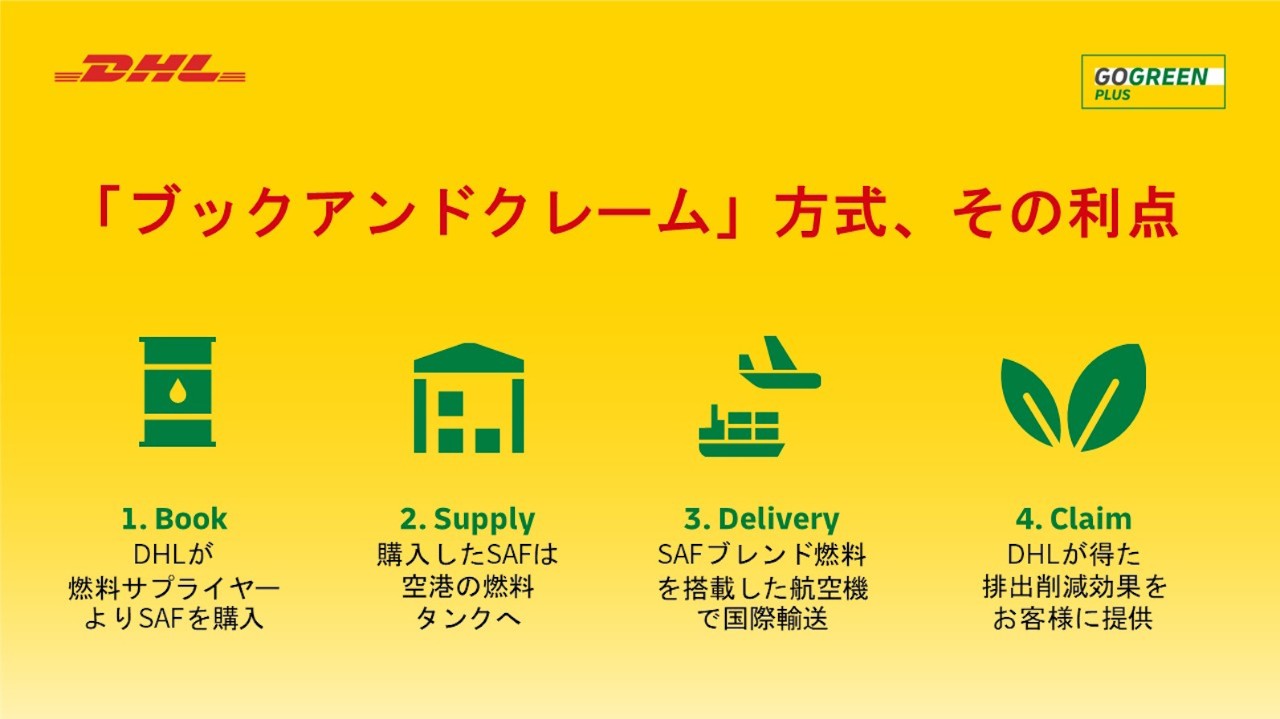 DHL

GOGREEN PLUS

「ブックアンドクレーム」方式、その利点

1. Book
DHLが燃料サプライヤーよりSAFを購入

2. Supply
購入したSAFは空港の燃料タンクへ

3. Delivery
SAFブレンド燃料を搭載した航空機で国際輸送

4. Claim
DHLが得た排出削減効果をお客様に提供